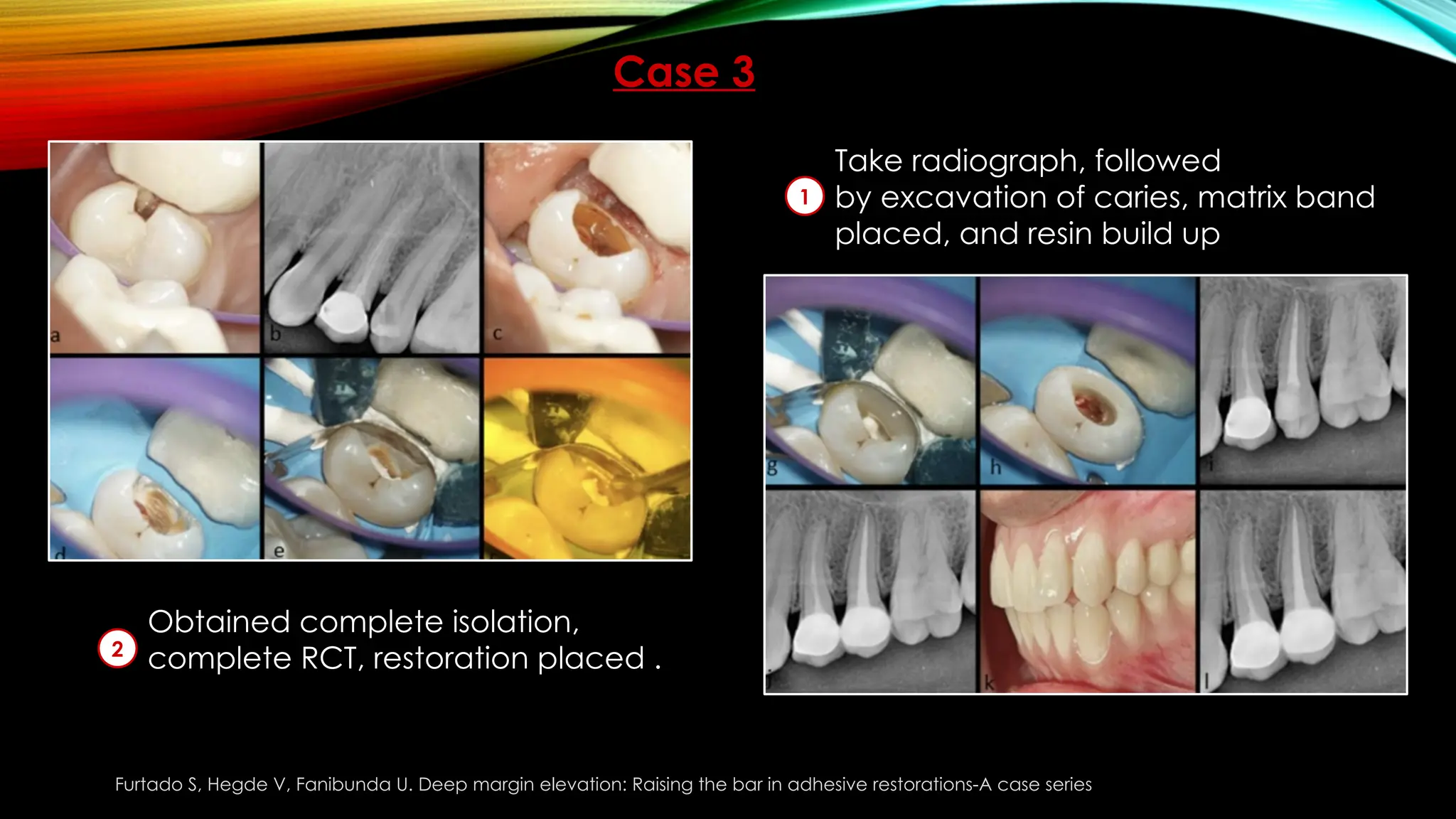 Case 3

a b c d e

1 Take radiograph, followed by excavation of caries, matrix band placed, and resin build up

g h i j k l

2 Obtained complete isolation, complete RCT, restoration placed .

Furtado S, Hegde V, Fanibunda U. Deep margin elevation: Raising the bar in adhesive restorations-A case series